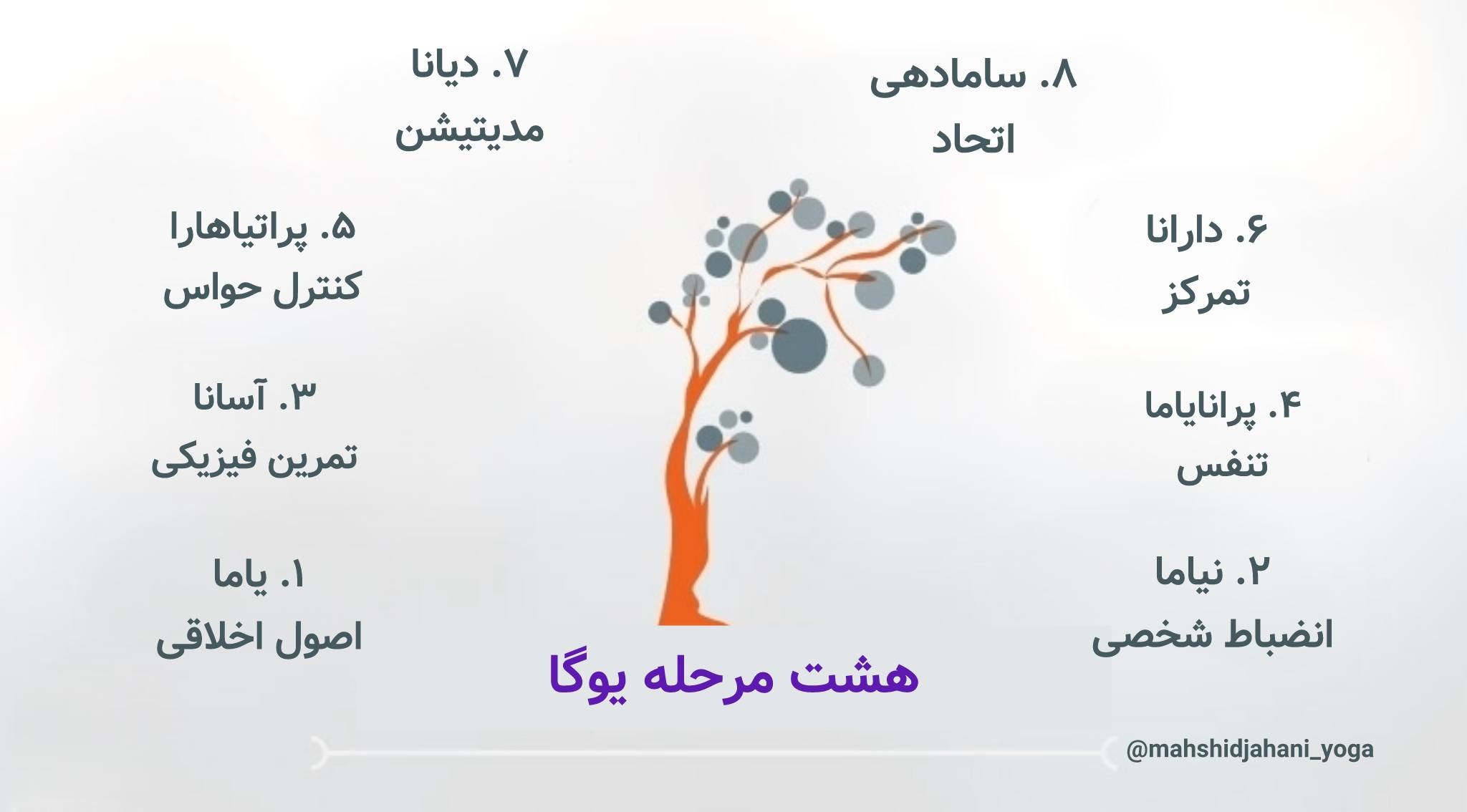 ۸. سامادهی
اتحاد

۷. دیانا
مدیتیشن

۶. دارانا
تمرکز

۵. پراتیاهارا
کنترل حواس

۴. پرانایاما
تنفس

۳. آسانا
تمرین فیزیکی

۲. نیاما
انضباط شخصی

۱. یاما
اصول اخلاقی

هشت مرحله یوگا

@mahshidjahani_yoga